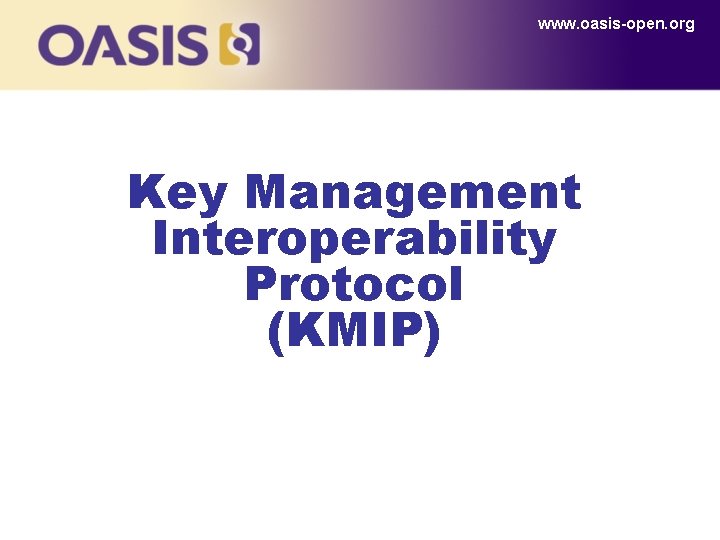 OASIS

www.oasis-open.org

Key Management Interoperability Protocol (KMIP)